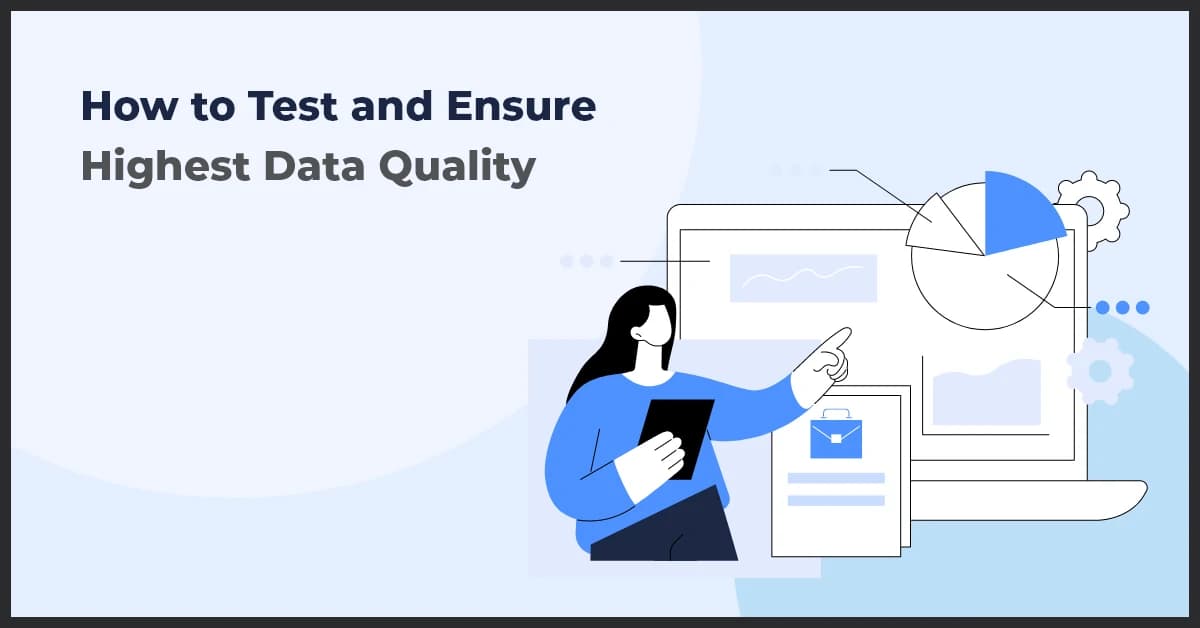 How to Test and Ensure Highest Data Quality